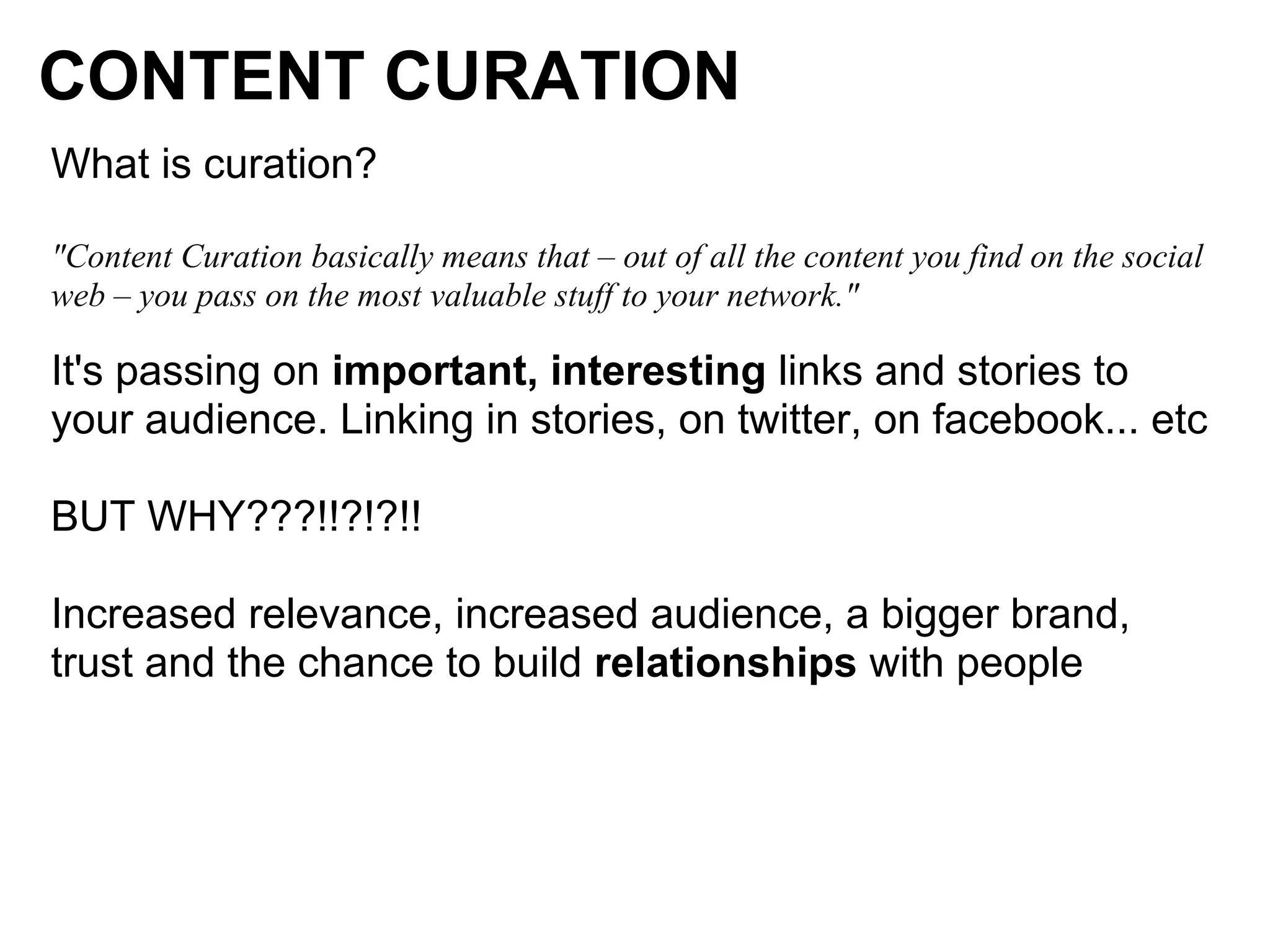 CONTENT CURATION

What is curation?

"Content Curation basically means that – out of all the content you find on the social web – you pass on the most valuable stuff to your network."

It's passing on important, interesting links and stories to your audience. Linking in stories, on twitter, on facebook... etc

BUT WHY???!!?!?!!

Increased relevance, increased audience, a bigger brand, trust and the chance to build relationships with people